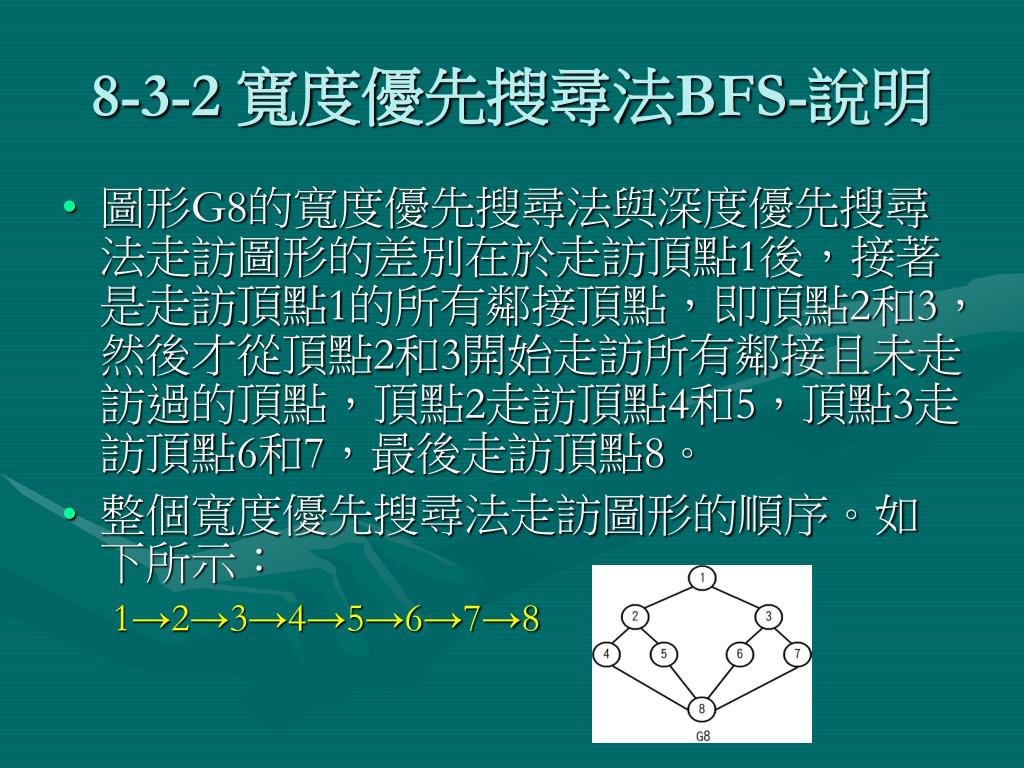 8-3-2 寬度優先搜尋法BFS-說明

• 圖形G8的寬度優先搜尋法與深度優先搜尋法走訪圖形的差別在於走訪頂點1後，接著是走訪頂點1的所有鄰接頂點，即頂點2和3，然後才從頂點2和3開始走訪所有鄰接且未走訪過的頂點，頂點2走訪頂點4和5，頂點3走訪頂點6和7，最後走訪頂點8。

• 整個寬度優先搜尋法走訪圖形的順序。如下所示：

1→2→3→4→5→6→7→8

1
2
3
4
5
6
7
8
G8